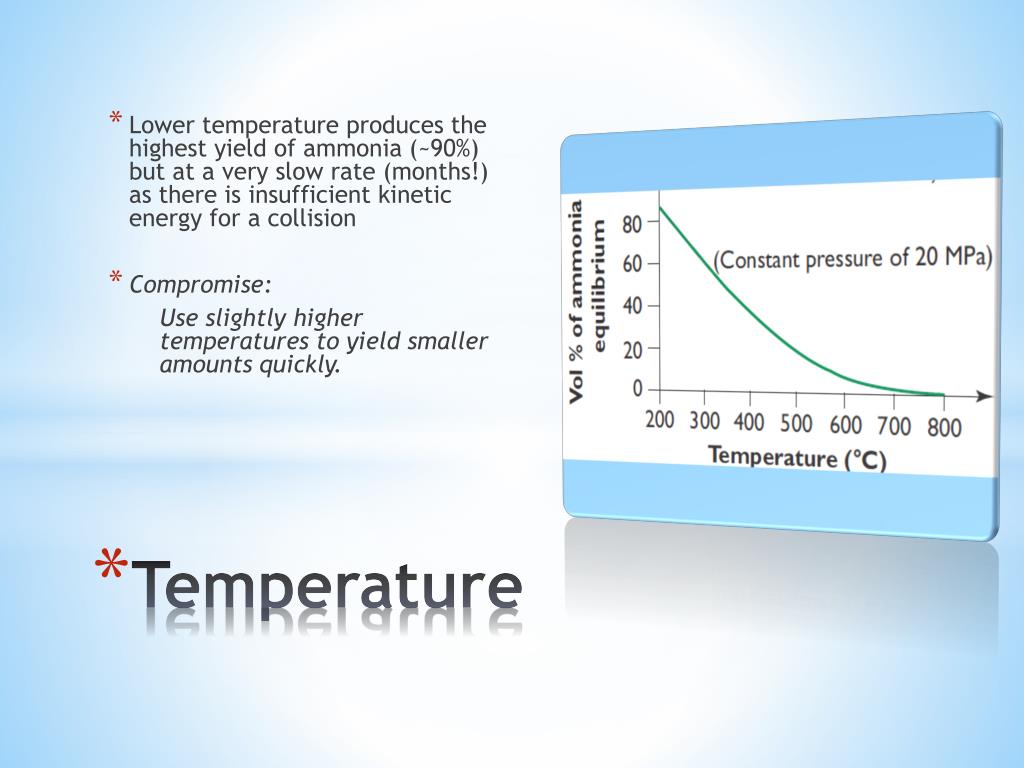 * Lower temperature produces the highest yield of ammonia (~90%) but at a very slow rate (months!) as there is insufficient kinetic energy for a collision

* Compromise:

Use slightly higher temperatures to yield smaller amounts quickly.

Vol % of ammonia equilibrium

80
60
40
20
0

(Constant pressure of 20 MPa)

200 300 400 500 600 700 800

Temperature (°C)

*Temperature